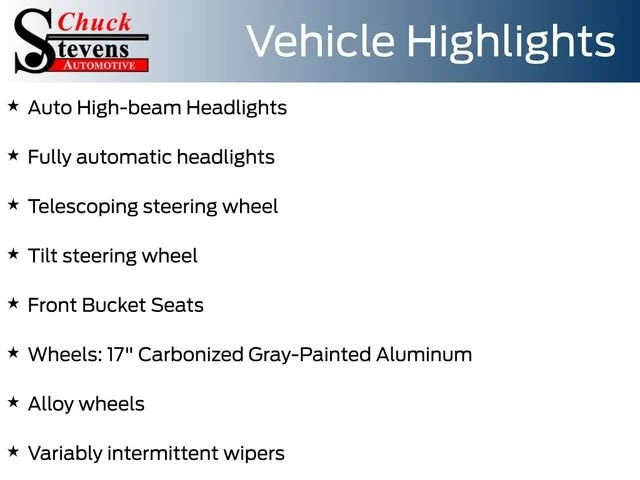 Chuck
Stevens
AUTOMOTIVE

Vehicle Highlights

★ Auto High-beam Headlights

★ Fully automatic headlights

★ Telescoping steering wheel

★ Tilt steering wheel

★ Front Bucket Seats

★ Wheels: 17" Carbonized Gray-Painted Aluminum

★ Alloy wheels

★ Variably intermittent wipers